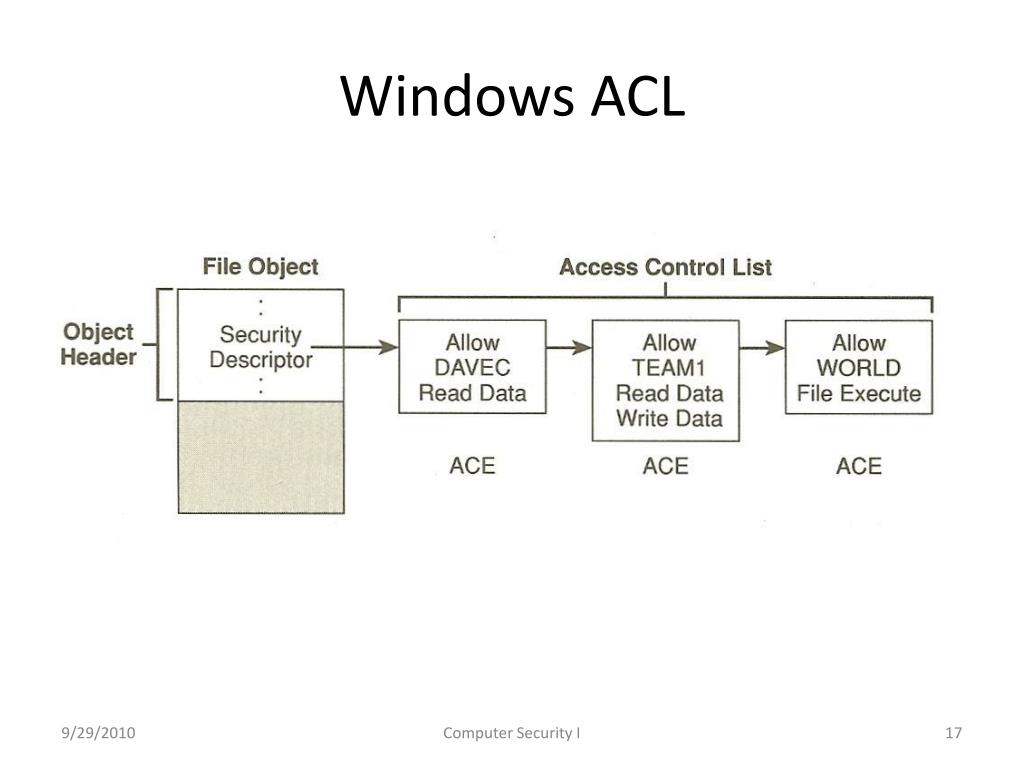 Windows ACL

File Object

Access Control List

Object Header

:
Security Descriptor
:

Allow
DAVEC
Read Data

Allow
TEAM1
Read Data
Write Data

Allow
WORLD
File Execute

ACE

ACE

ACE

9/29/2010

Computer Security I

17